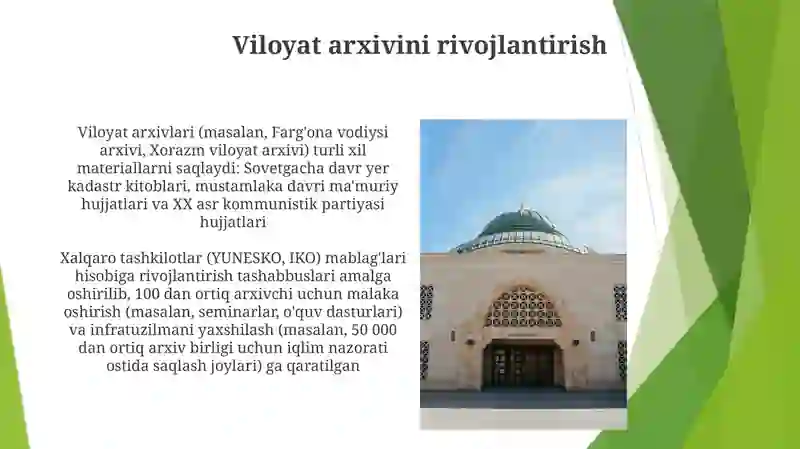 Viloyat arxivini rivojlantirish

Viloyat arxivlari (masalan, Farg'ona vodiysi arxivi, Xorazm viloyat arxivi) turli xil materiallarni saqlaydi: Sovetgacha davr yer kadastr kitoblari, mustamlaka davri ma'muriy hujjatlari va XX asr kommunistik partiyasi hujjatlari

Xalqaro tashkilotlar (YUNESKO, IKO) mablag'lari hisobiga rivojlantirish tashabbuslari amalga oshirilib, 100 dan ortiq arxivchi uchun malaka oshirish (masalan, seminarlar, o'quv dasturlari) va infratuzilmani yaxshilash (masalan, 50 000 dan ortiq arxiv birligi uchun iqlim nazorati ostida saqlash joylari) ga qaratilgan